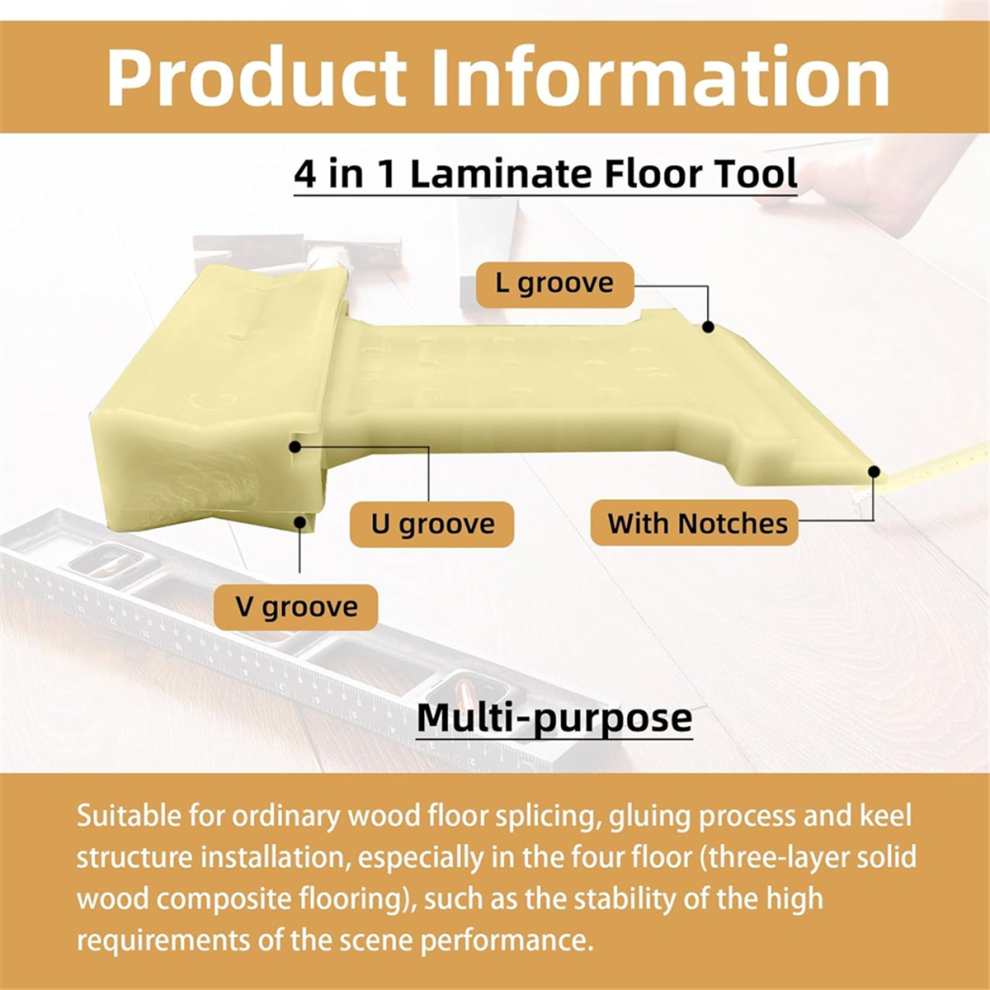 Product Information

4 in 1 Laminate Floor Tool

L groove

U groove

With Notches

V groove

Multi-purpose

Suitable for ordinary wood floor splicing, gluing process and keel structure installation, especially in the four floor (three-layer solid wood composite flooring), such as the stability of the high requirements of the scene performance.